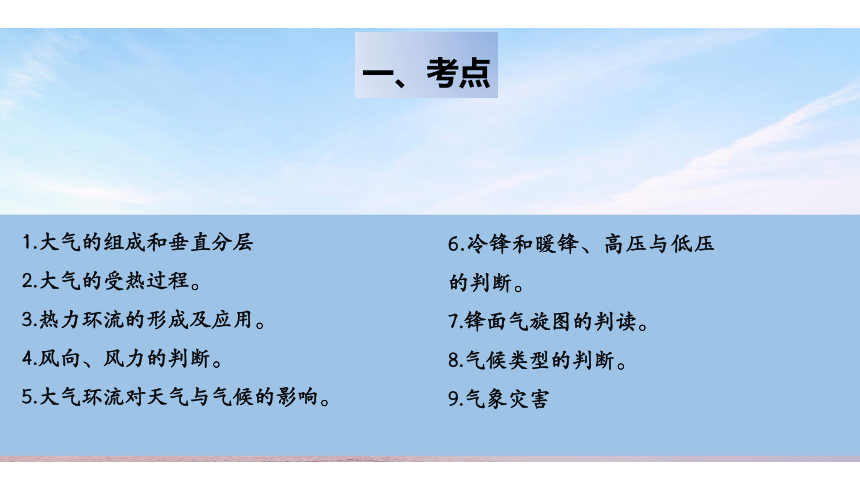 一、考点

1.大气的组成和垂直分层

2.大气的受热过程。

3.热力环流的形成及应用。

4.风向、风力的判断。

5.大气环流对天气与气候的影响。

6.冷锋和暖锋、高压与低压的判断。

7.锋面气旋图的判读。

8.气候类型的判断。

9.气象灾害